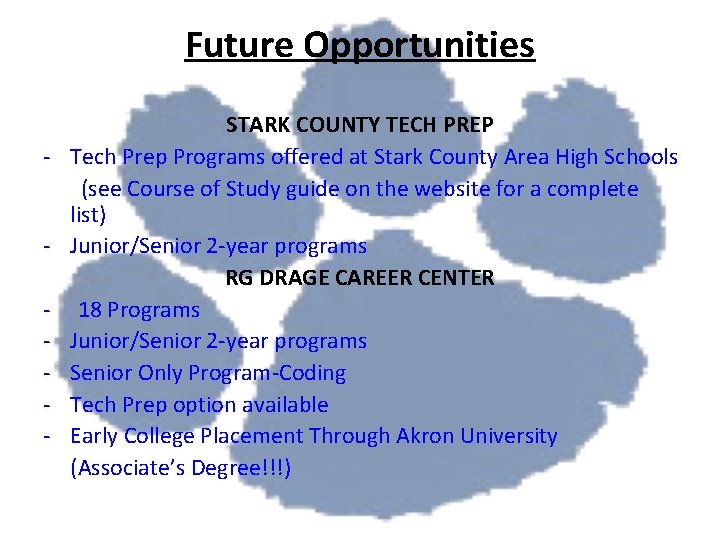 Future Opportunities

STARK COUNTY TECH PREP

- Tech Prep Programs offered at Stark County Area High Schools (see Course of Study guide on the website for a complete list)
- Junior/Senior 2-year programs

RG DRAGE CAREER CENTER

- 18 Programs
- Junior/Senior 2-year programs
- Senior Only Program-Coding
- Tech Prep option available
- Early College Placement Through Akron University (Associate's Degree!!!)